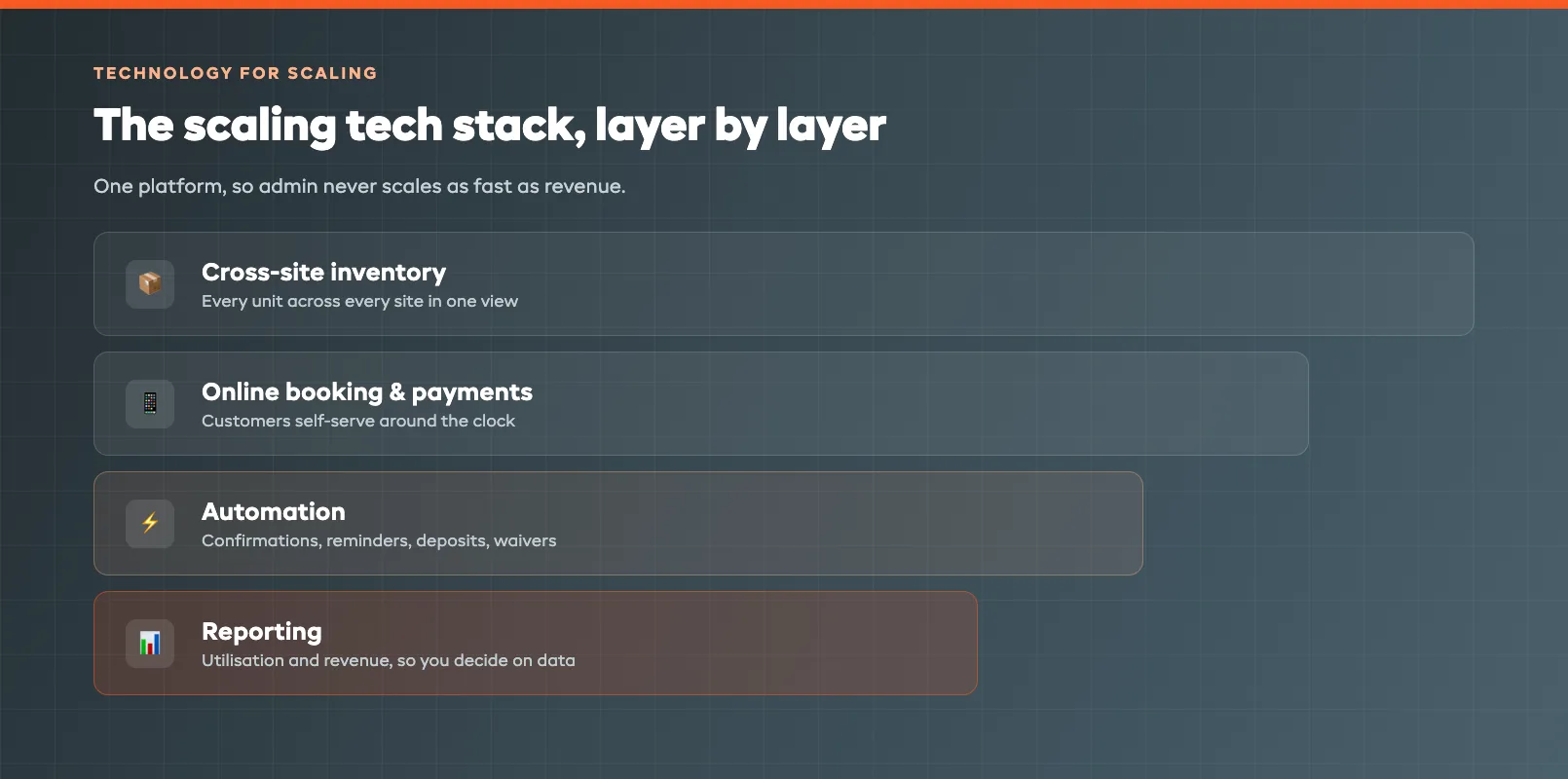 TECHNOLOGY FOR SCALING

The scaling tech stack, layer by layer

One platform, so admin never scales as fast as revenue.

Cross-site inventory
Every unit across every site in one view

Online booking & payments
Customers self-serve around the clock

Automation
Confirmations, reminders, deposits, waivers

Reporting
Utilisation and revenue, so you decide on data